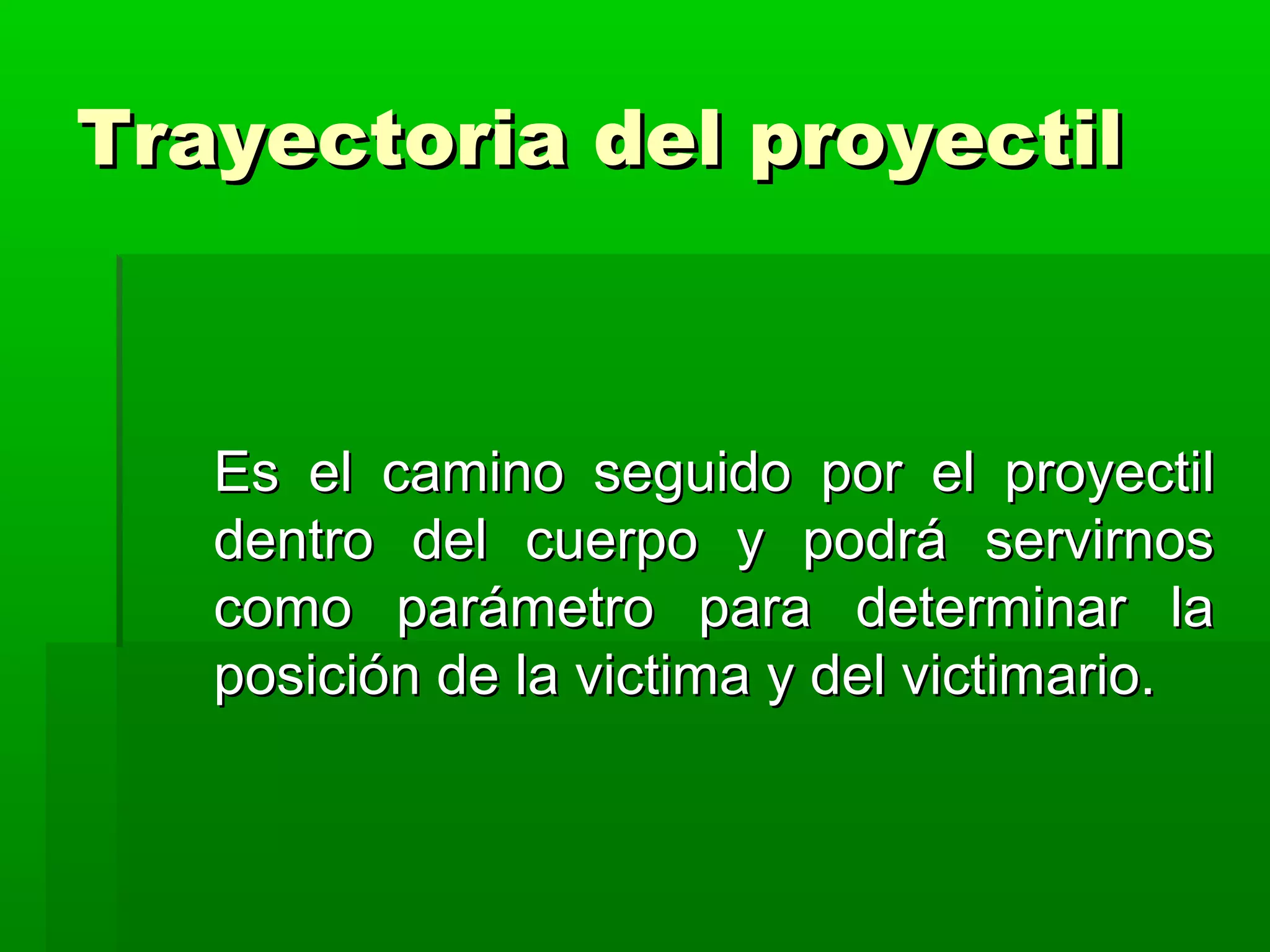 Trayectoria del proyectil

Es el camino seguido por el proyectil dentro del cuerpo y podrá servirnos como parámetro para determinar la posición de la victima y del victimario.